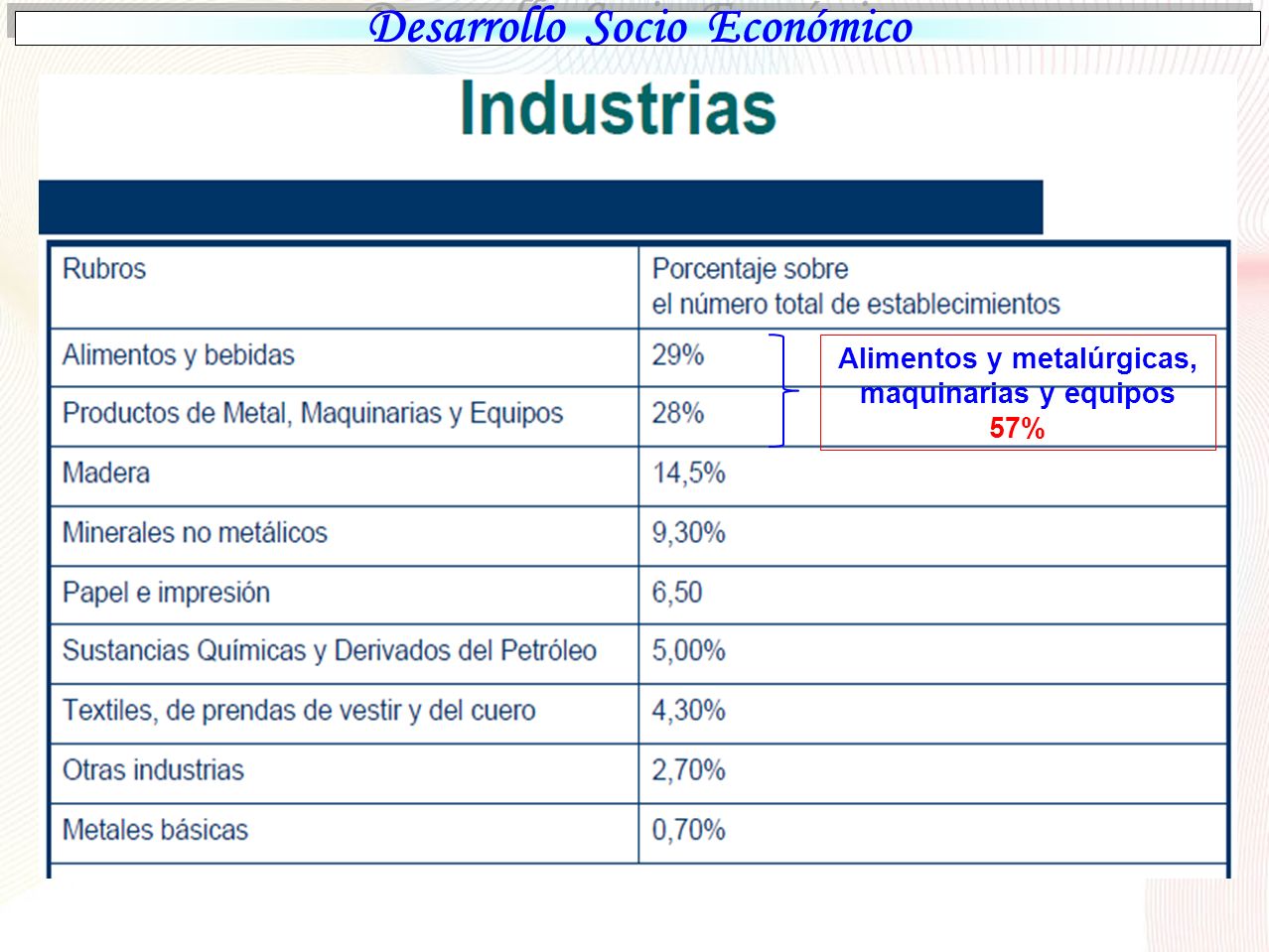 Desarrollo Socio Económico

Industrias

| Rubros | Porcentaje sobre el número total de establecimientos |
|---|---|
| Alimentos y bebidas | 29% |
| Productos de Metal, Maquinarias y Equipos | 28% |
| Madera | 14,5% |
| Minerales no metálicos | 9,30% |
| Papel e impresión | 6,50 |
| Sustancias Químicas y Derivados del Petróleo | 5,00% |
| Textiles, de prendas de vestir y del cuero | 4,30% |
| Otras industrias | 2,70% |
| Metales básicas | 0,70% |

Alimentos y metalúrgicas, maquinarias y equipos 57%